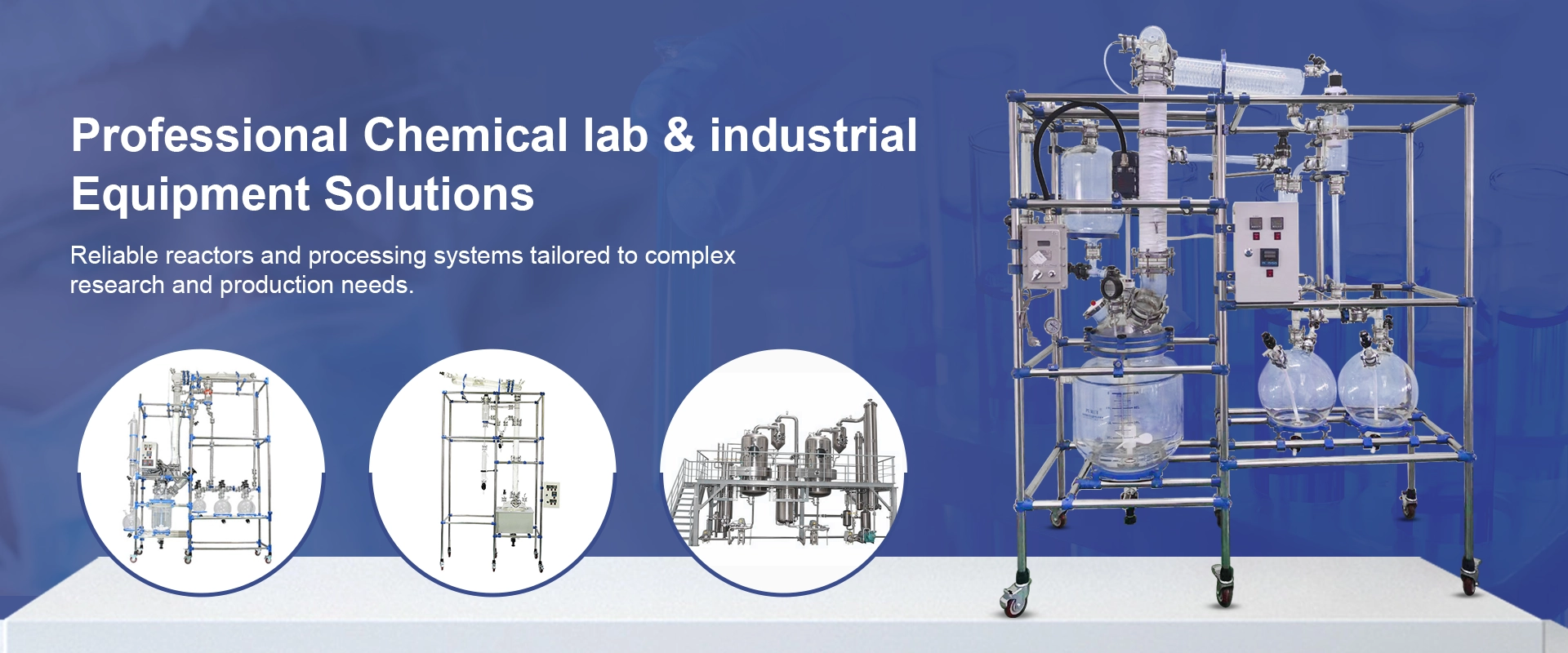 Professional Chemical lab & industrial Equipment Solutions

Reliable reactors and processing systems tailored to complex research and production needs.